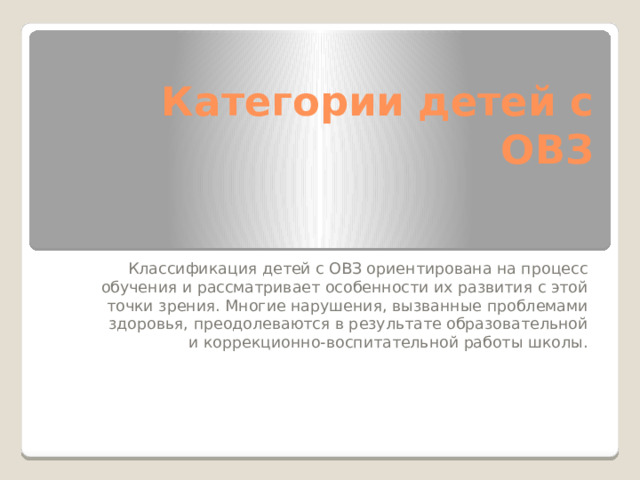 Категории детей с ОВЗ

Классификация детей с ОВЗ ориентирована на процесс обучения и рассматривает особенности их развития с этой точки зрения. Многие нарушения, вызванные проблемами здоровья, преодолеваются в результате образовательной и коррекционно-воспитательной работы школы.